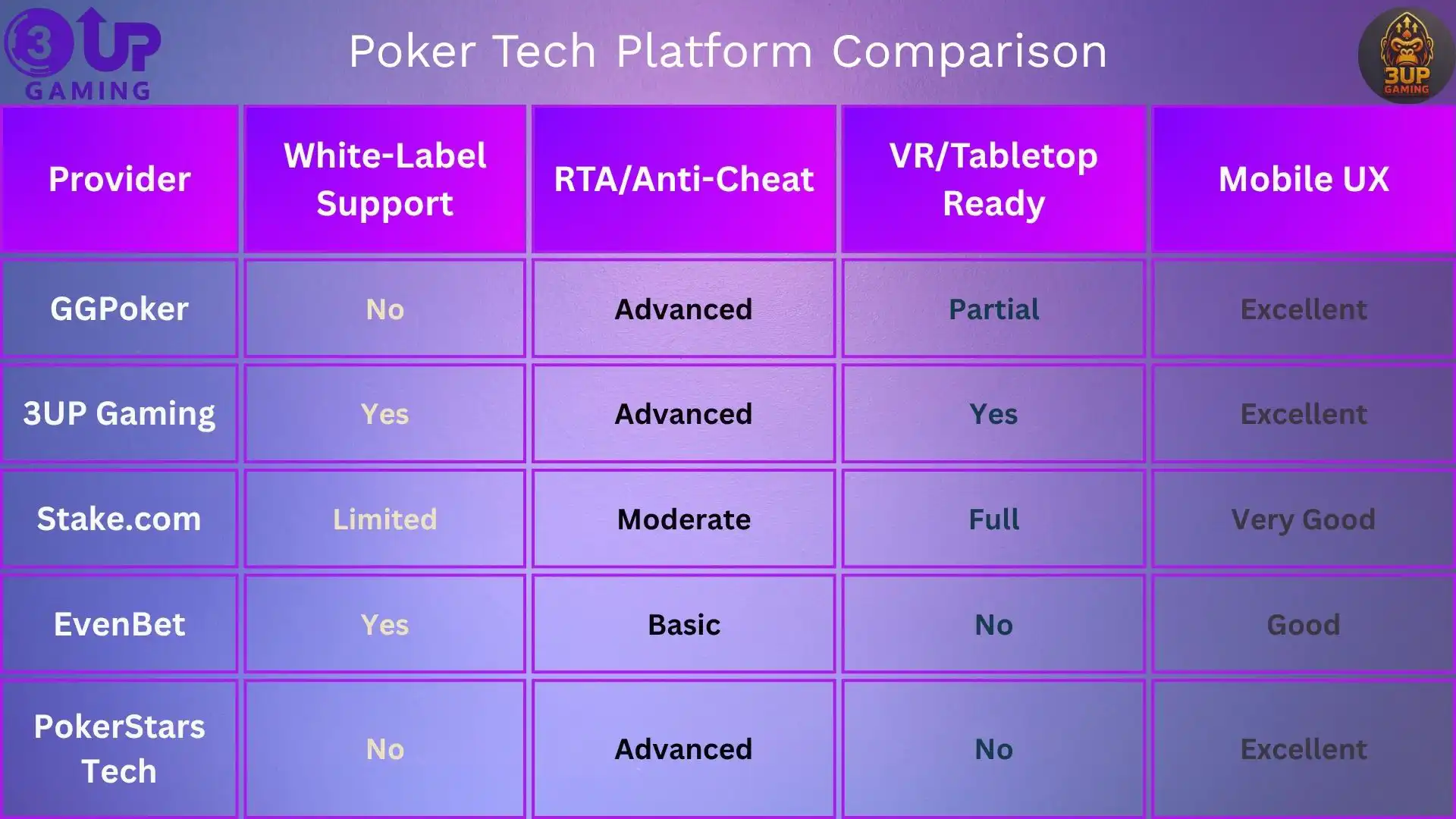 3UP GAMING

Poker Tech Platform Comparison

3UP GAMING

| Provider | White-Label Support | RTA/Anti-Cheat | VR/Tabletop Ready | Mobile UX |
|---|---|---|---|---|
| GGPoker | No | Advanced | Partial | Excellent |
| 3UP Gaming | Yes | Advanced | Yes | Excellent |
| Stake.com | Limited | Moderate | Full | Very Good |
| EvenBet | Yes | Basic | No | Good |
| PokerStars Tech | No | Advanced | No | Excellent |